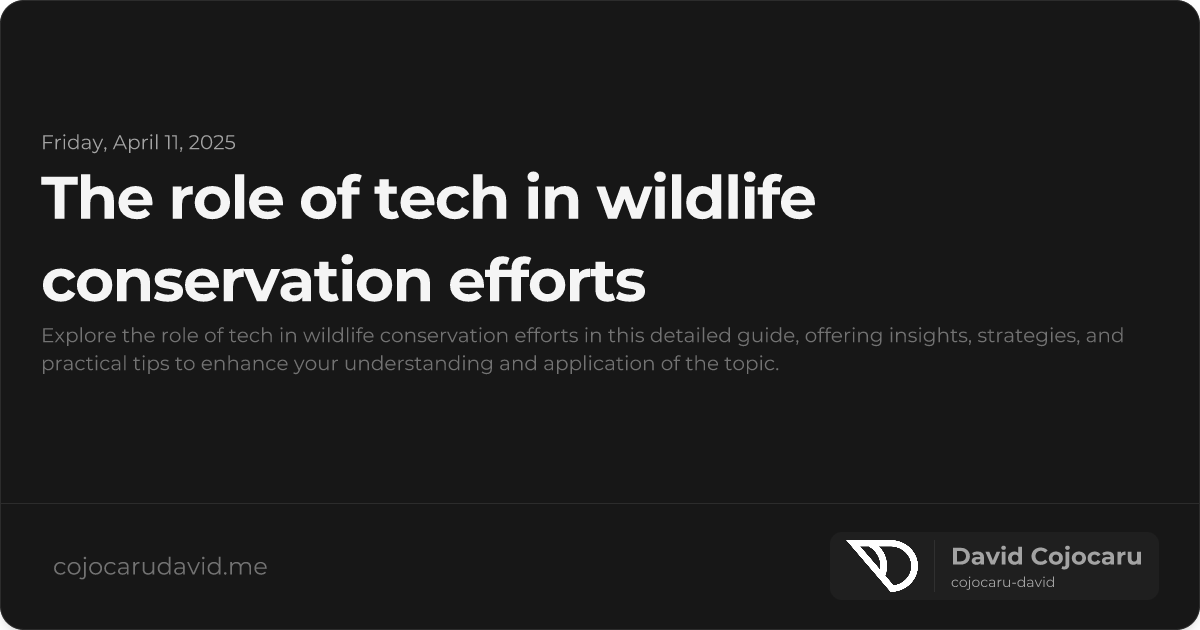 Friday, April 11, 2025

The role of tech in wildlife conservation efforts

Explore the role of tech in wildlife conservation efforts in this detailed guide, offering insights, strategies, and practical tips to enhance your understanding and application of the topic.

cojocarudavid.me

David Cojocaru
cojocaru-david